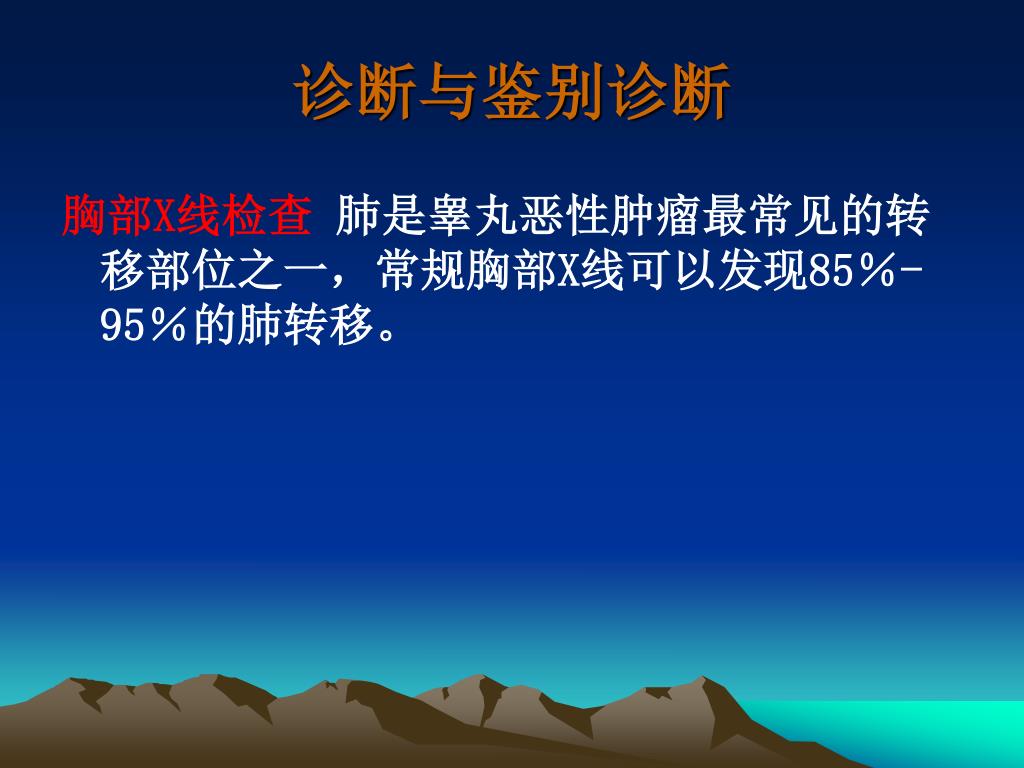 诊断与鉴别诊断

胸部X线检查 肺是睾丸恶性肿瘤最常见的转移部位之一，常规胸部X线可以发现85％-95％的肺转移。